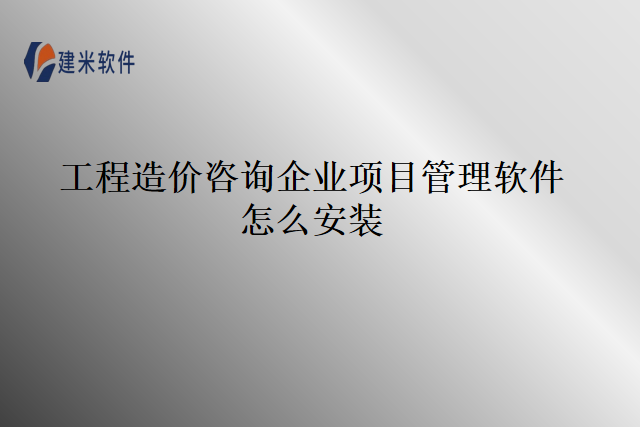 建米软件

工程造价咨询企业项目管理软件怎么安装